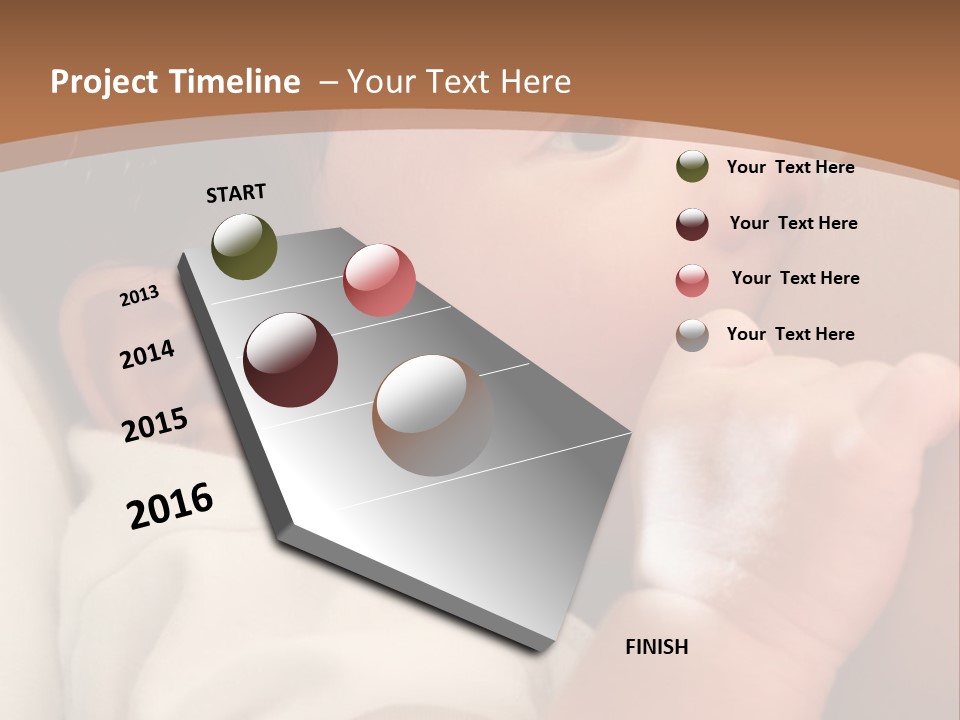 Project Timeline – Your Text Here

START

2013

2014

2015

2016

FINISH

Your Text Here

Your Text Here

Your Text Here

Your Text Here